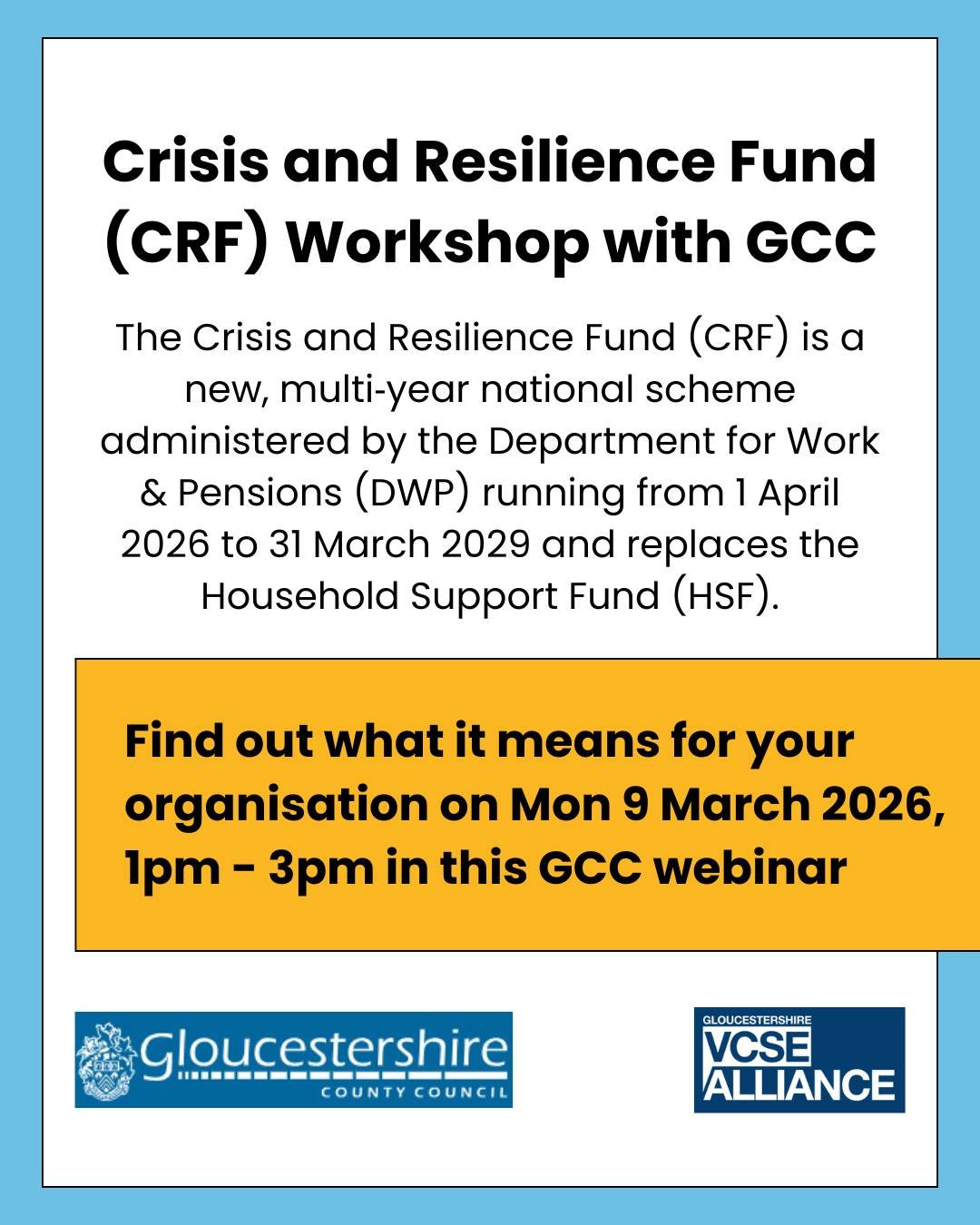 Crisis and Resilience Fund (CRF) Workshop with GCC

The Crisis and Resilience Fund (CRF) is a new, multi-year national scheme administered by the Department for Work & Pensions (DWP) running from 1 April 2026 to 31 March 2029 and replaces the Household Support Fund (HSF).

Find out what it means for your organisation on Mon 9 March 2026, 1pm - 3pm in this GCC webinar

Gloucestershire
COUNTY COUNCIL

GLOUCESTERSHIRE
VCSE
ALLIANCE